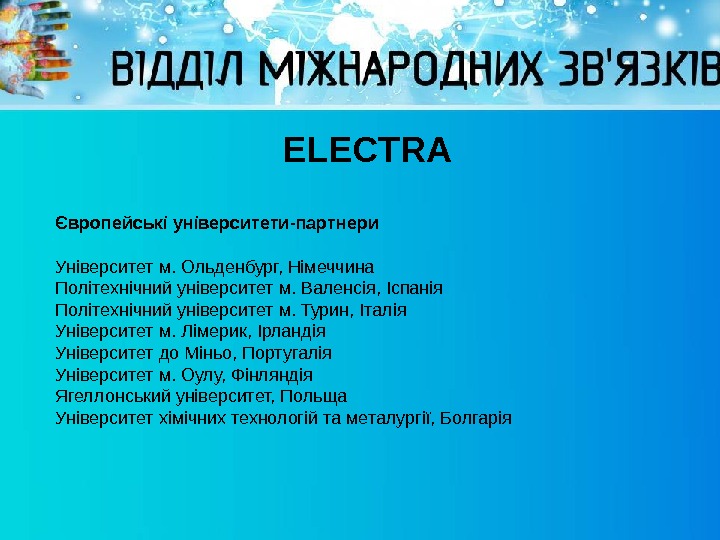 ВІДДІЛ МІЖНАРОДНИХ ЗВ'ЯЗКІВ

ELECTRA

Європейські університети-партнери

Університет м. Ольденбург, Німеччина
Політехнічний університет м. Валенсія, Іспанія
Політехнічний університет м. Турин, Італія
Університет м. Лімерик, Ірландія
Університет до Міньо, Португалія
Університет м. Оулу, Фінляндія
Ягеллонський університет, Польща
Університет хімічних технологій та металургії, Болгарія